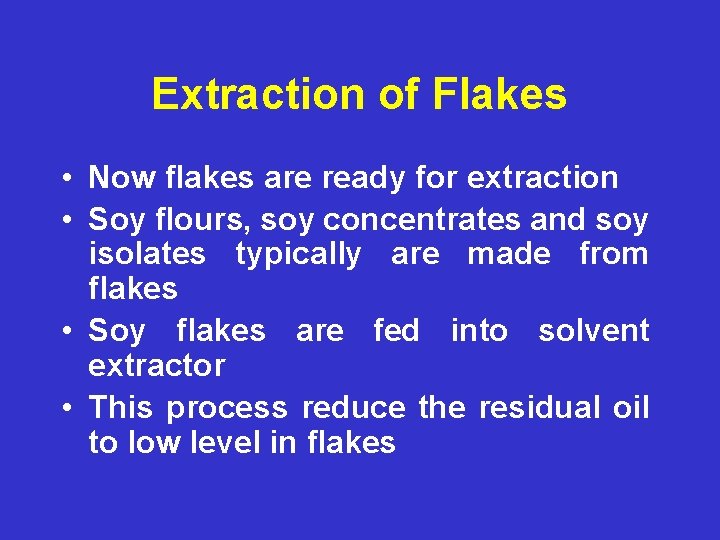 Extraction of Flakes

• Now flakes are ready for extraction
• Soy flours, soy concentrates and soy isolates typically are made from flakes
• Soy flakes are fed into solvent extractor
• This process reduce the residual oil to low level in flakes